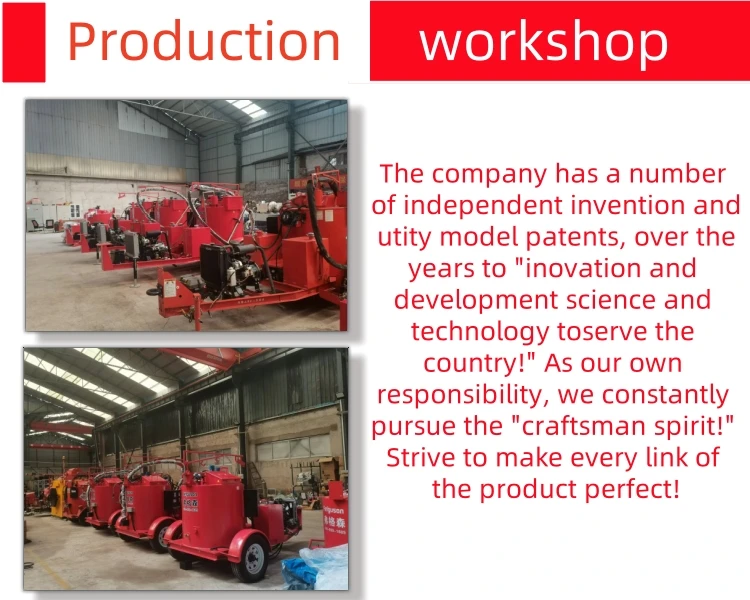 Production workshop

The company has a number of independent invention and utity model patents, over the years to "inovation and development science and technology toserve the country!" As our own responsibility, we constantly pursue the "craftsman spirit!" Strive to make every link of the product perfect!